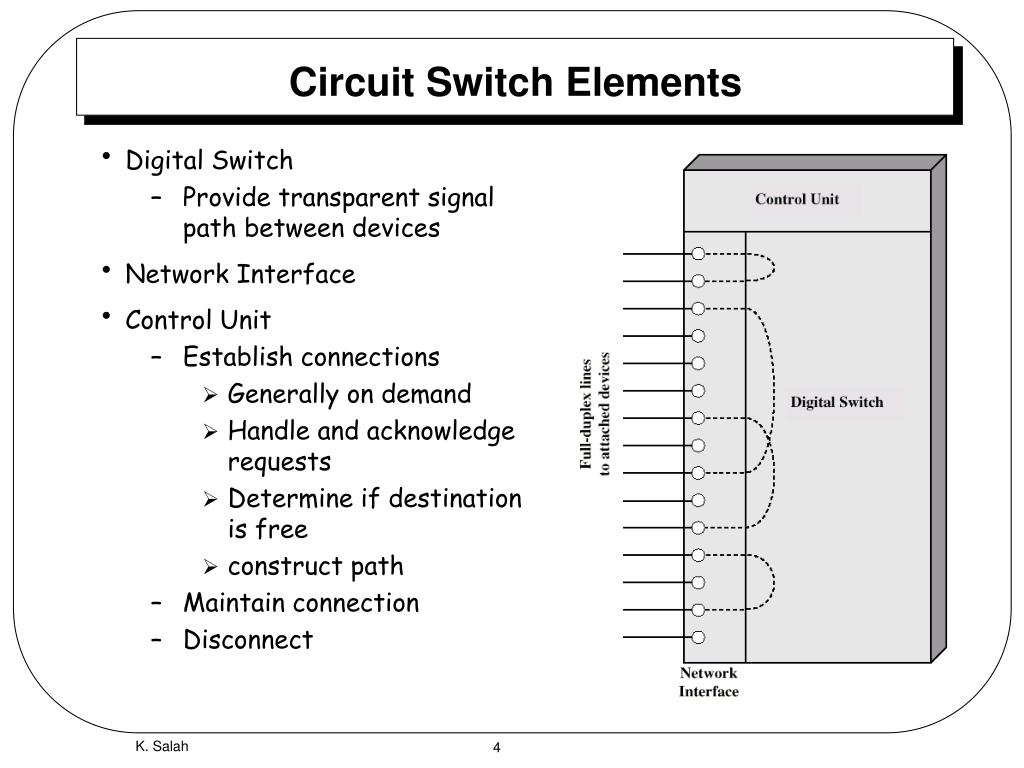 Circuit Switch Elements

• Digital Switch
– Provide transparent signal path between devices
• Network Interface
• Control Unit
– Establish connections
➢ Generally on demand
➢ Handle and acknowledge requests
➢ Determine if destination is free
➢ construct path
– Maintain connection
– Disconnect

Control Unit

Full-duplex lines to attached devices

Digital Switch

Network Interface

K. Salah

4